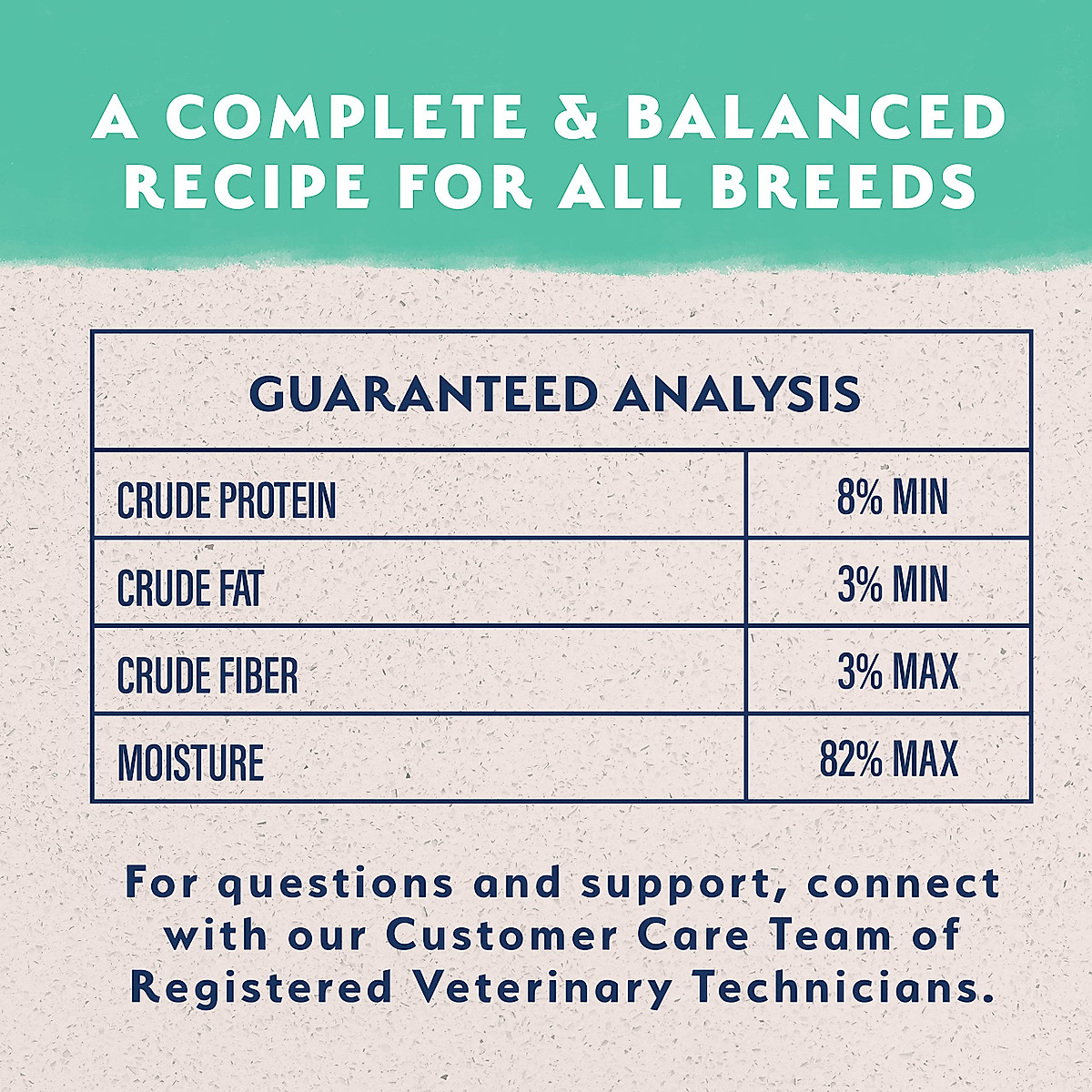 A COMPLETE & BALANCED RECIPE FOR ALL BREEDS

| GUARANTEED ANALYSIS | |
|---|---|
| CRUDE PROTEIN | 8% MIN |
| CRUDE FAT | 3% MIN |
| CRUDE FIBER | 3% MAX |
| MOISTURE | 82% MAX |

For questions and support, connect with our Customer Care Team of Registered Veterinary Technicians.